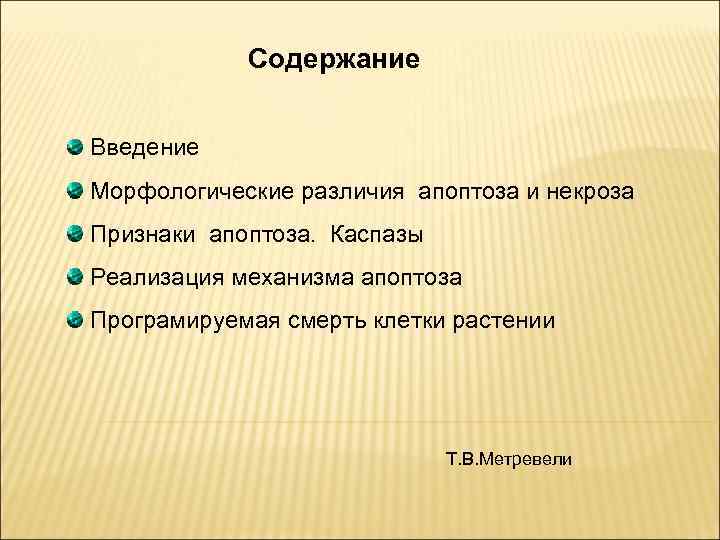 Содержание

Введение

Морфологические различия апоптоза и некроза

Признаки апоптоза. Каспазы

Реализация механизма апоптоза

Програмируемая смерть клетки растении

Т.В.Метревели